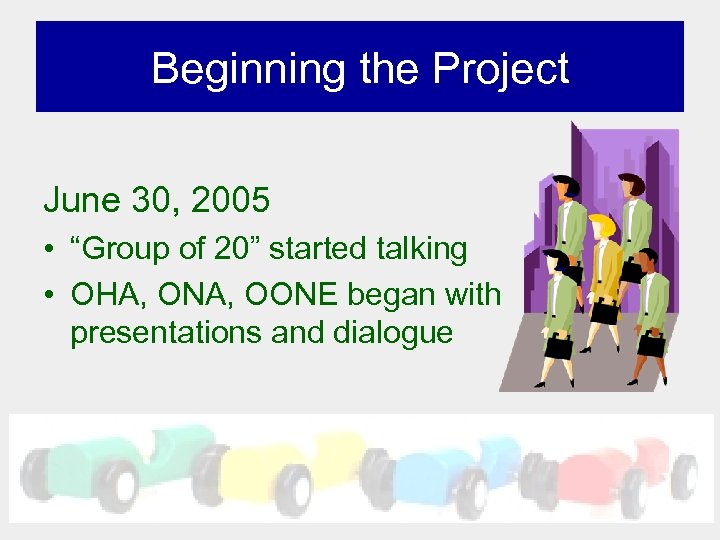 Beginning the Project

June 30, 2005

• “Group of 20” started talking
• OHA, ONA, OONE began with presentations and dialogue